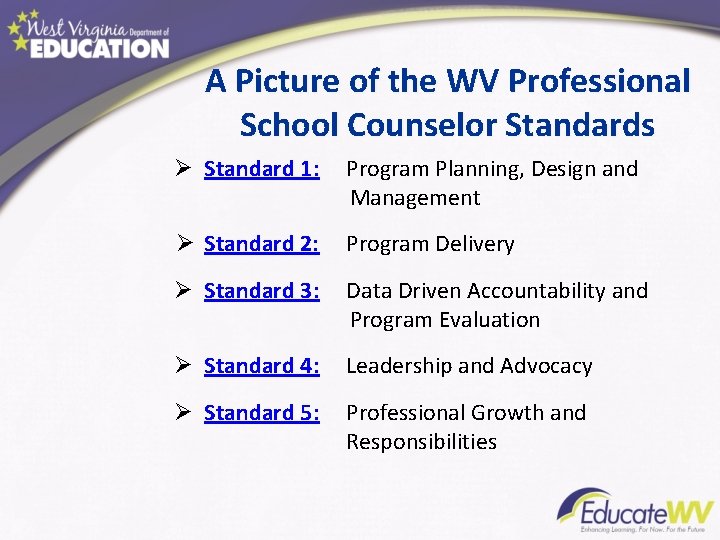 West Virginia Department of EDUCATION

A Picture of the WV Professional School Counselor Standards

➢ Standard 1: Program Planning, Design and Management

➢ Standard 2: Program Delivery

➢ Standard 3: Data Driven Accountability and Program Evaluation

➢ Standard 4: Leadership and Advocacy

➢ Standard 5: Professional Growth and Responsibilities

EducateWV
Enhancing Learning. For Now. For the Future